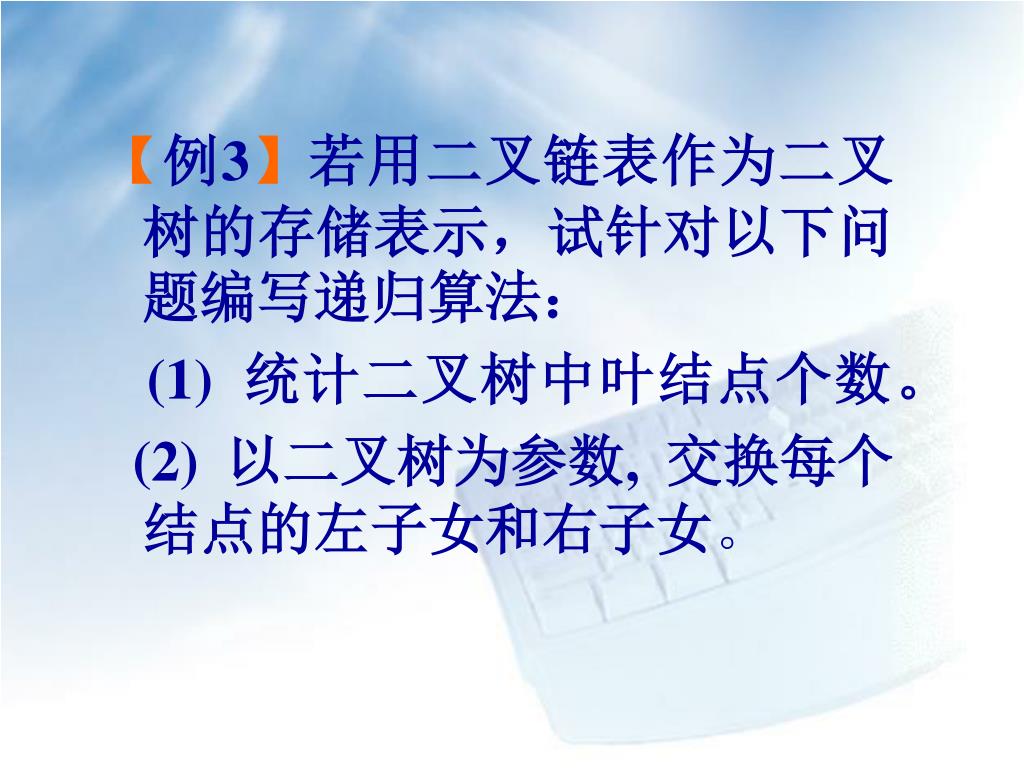 【例3】若用二叉链表作为二叉树的存储表示，试针对以下问题编写递归算法：

(1) 统计二叉树中叶结点个数。

(2) 以二叉树为参数, 交换每个结点的左子女和右子女。